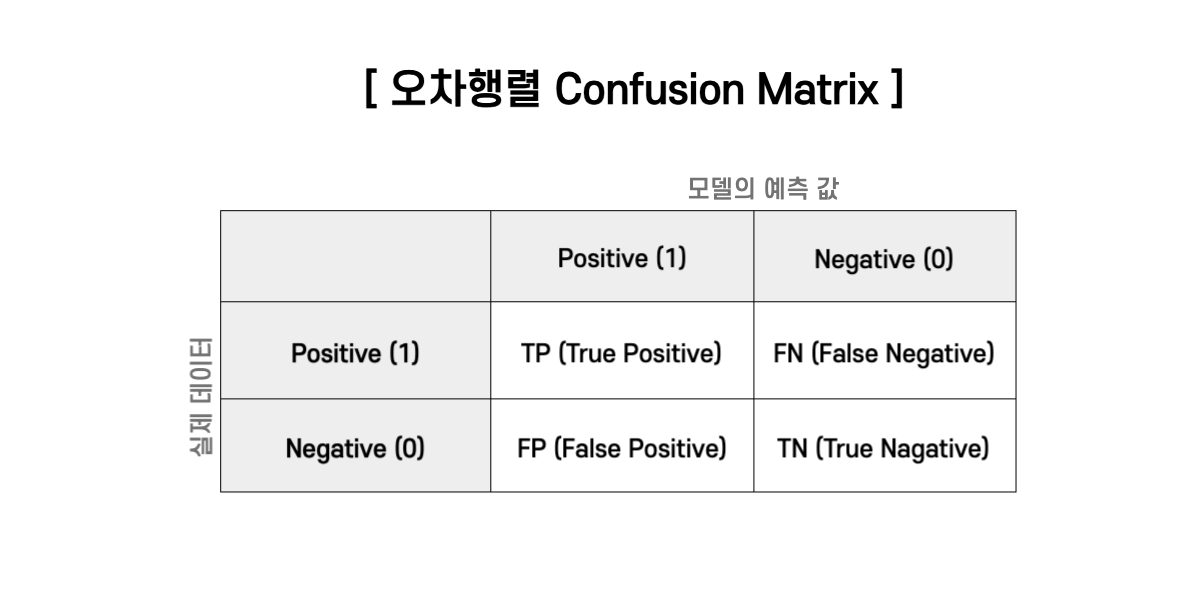 [ 오차행렬 Confusion Matrix ]

모델의 예측 값

실제 데이터

| | Positive (1) | Negative (0) |
|---|---|---|
| Positive (1) | TP (True Positive) | FN (False Negative) |
| Negative (0) | FP (False Positive) | TN (True Nagative) |